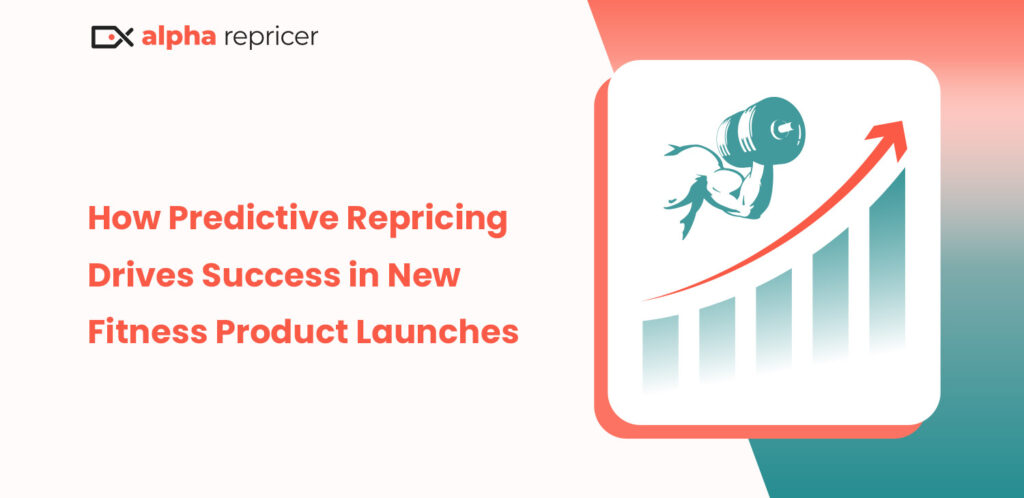 alpha repricer

How Predictive Repricing Drives Success in New Fitness Product Launches